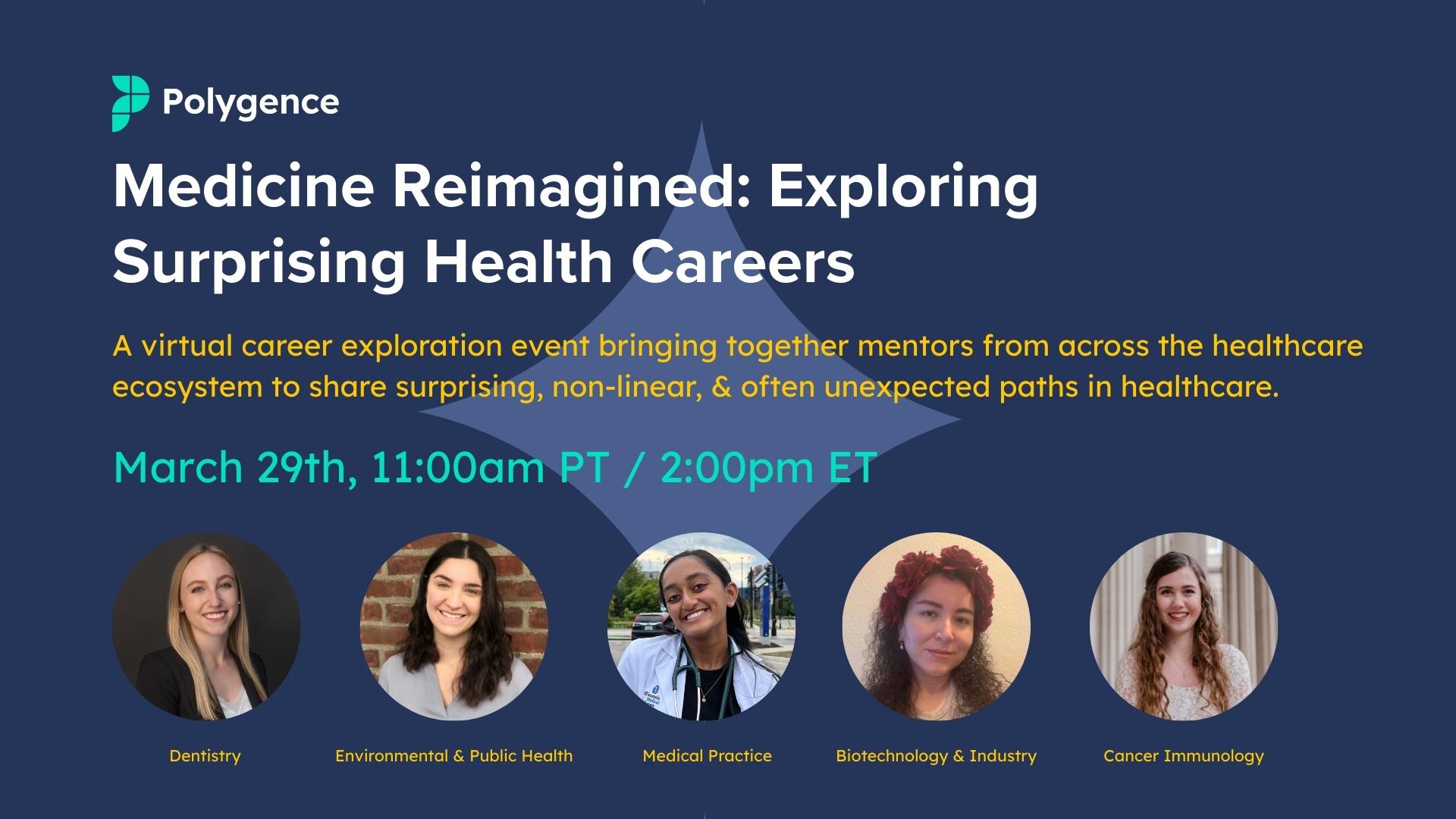 Polygence

Medicine Reimagined: Exploring Surprising Health Careers

A virtual career exploration event bringing together mentors from across the healthcare ecosystem to share surprising, non-linear, & often unexpected paths in healthcare.

March 29th, 11:00am PT / 2:00pm ET

Dentistry

Environmental & Public Health

Medical Practice

Biotechnology & Industry

Cancer Immunology